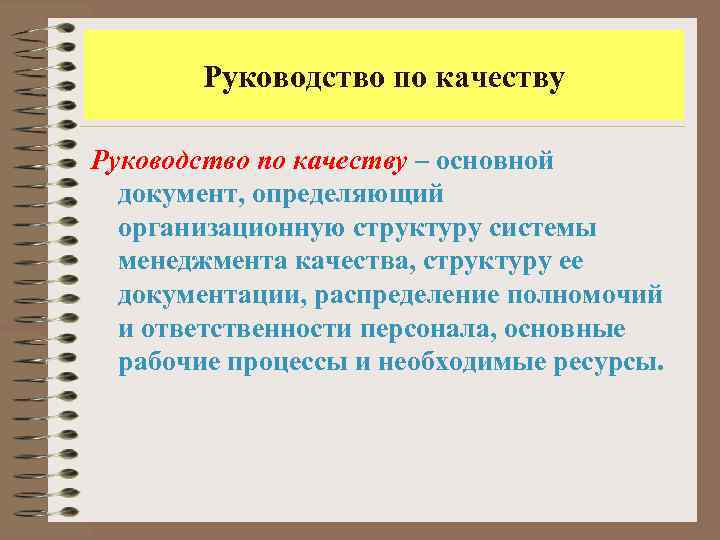 Руководство по качеству

Руководство по качеству – основной документ, определяющий организационную структуру системы менеджмента качества, структуру ее документации, распределение полномочий и ответственности персонала, основные рабочие процессы и необходимые ресурсы.